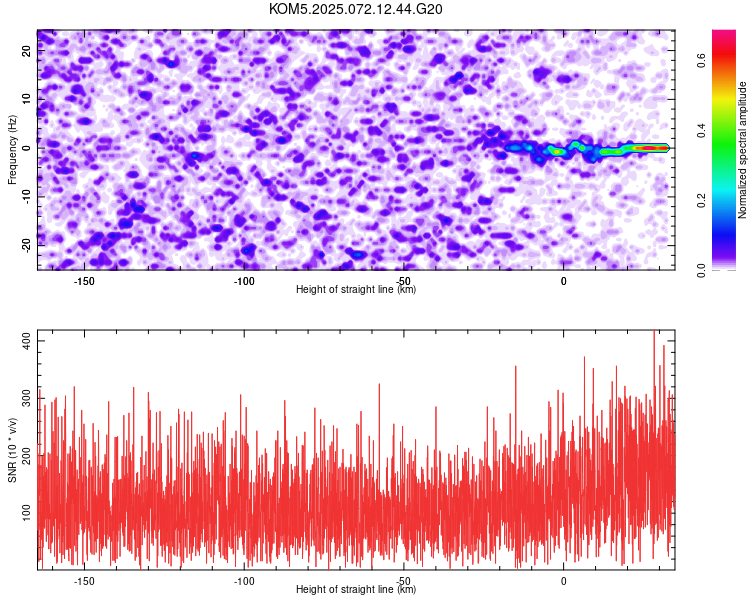 KOM5.2025.072.12.44.G20

Frequency (Hz)
20
10
0
-10
-20
-150
-100
-50
0
Height of straight line (km)

Normalized spectral amplitude
0.0
0.2
0.4
0.6

SNR (10 * v/v)
400
300
200
100
-150
-100
-50
0
Height of straight line (km)